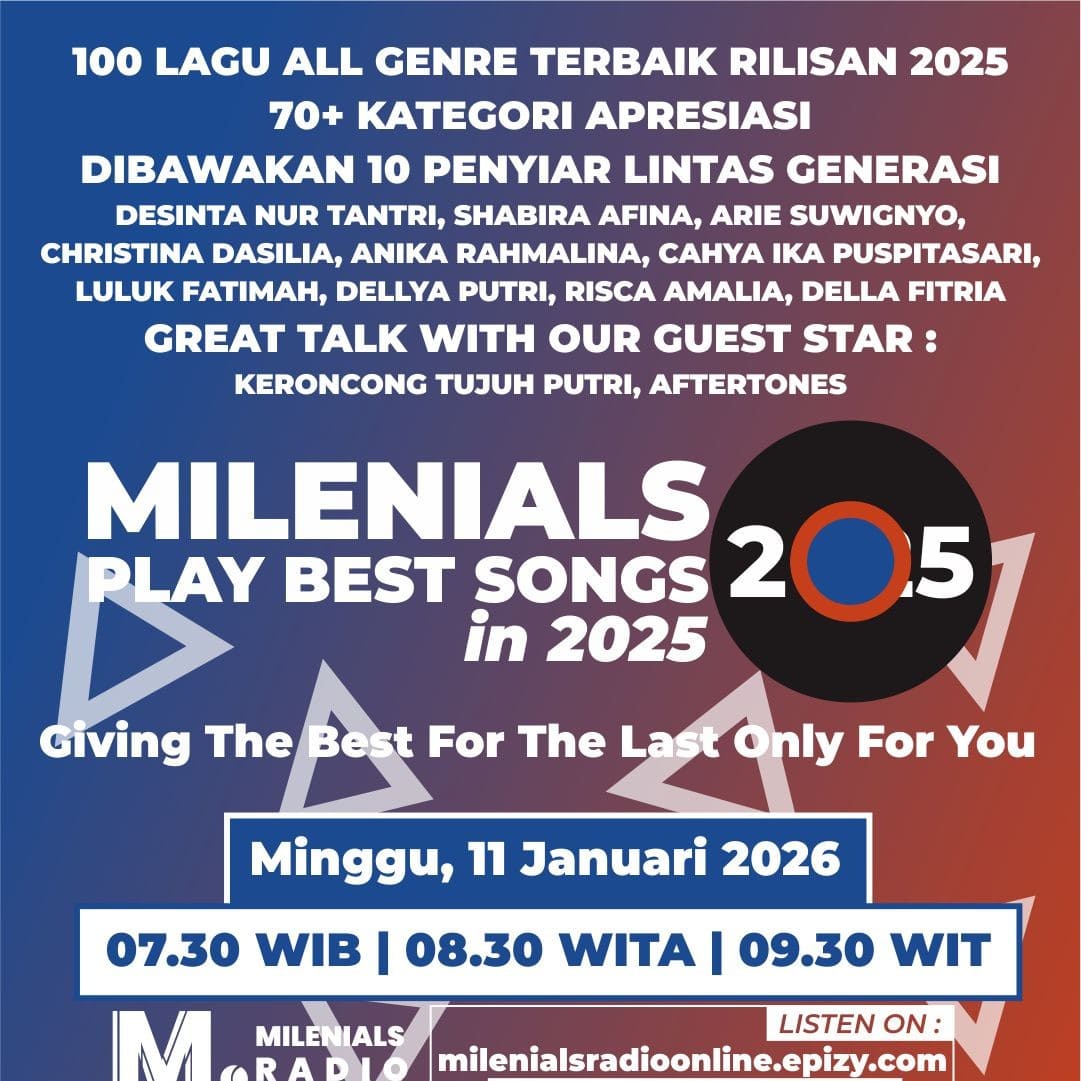 100 LAGU ALL GENRE TERBAIK RILISAN 2025
70+ KATEGORI APRESIASI
DIBAWAKAN 10 PENYIAR LINTAS GENERASI
DESINTA NUR TANTRI, SHABIRA AFINA, ARIE SUWIGNYO, CHRISTINA DASILIA, ANIKA RAHMALINA, CAHYA IKA PUSPITASARI, LULUK FATIMAH, DELLYA PUTRI, RISCA AMALIA, DELLA FITRIA
GREAT TALK WITH OUR GUEST STAR :
KERONCONG TUJUH PUTRI, AFTERTONES

MILENIALS
PLAY BEST SONGS
in 2025
2025

Giving The Best For The Last Only For You

Minggu, 11 Januari 2026
07.30 WIB | 08.30 WITA | 09.30 WIT

M MILENIALS RADIO
LISTEN ON :
milenialsradioonline.epizy.com